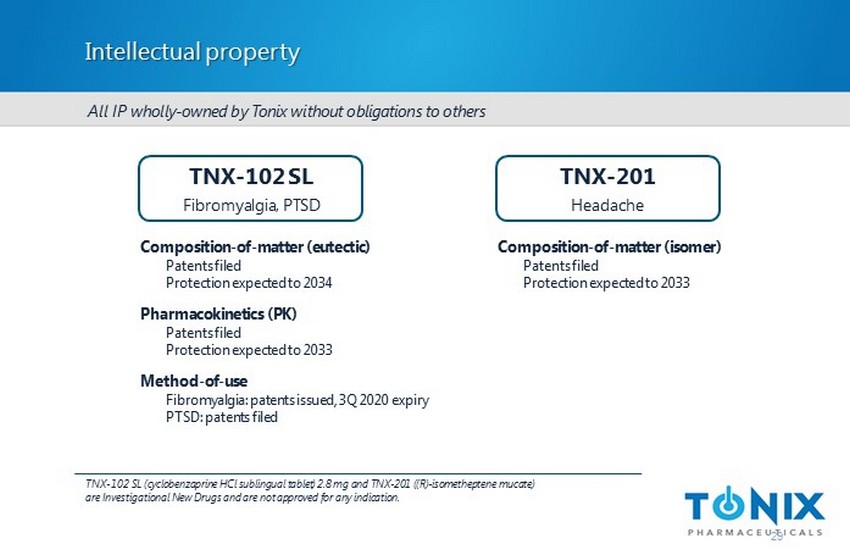 Intellectual property

All IP wholly-owned by Tonix without obligations to others

TNX-102 SL
Fibromyalgia, PTSD

Composition-of-matter (eutectic)
Patents filed
Protection expected to 2034

Pharmacokinetics (PK)
Patents filed
Protection expected to 2033

Method-of-use
Fibromyalgia: patents issued, 3Q 2020 expiry
PTSD: patents filed

TNX-201
Headache

Composition-of-matter (isomer)
Patents filed
Protection expected to 2033

TNX-102 SL (cyclobenzaprine HCl sublingual tablet) 2.8 mg and TNX-201 ((R)-isometheptene mucate) are Investigational New Drugs and are not approved for any indication.

TONIX
PHARMACEUTICALS

29